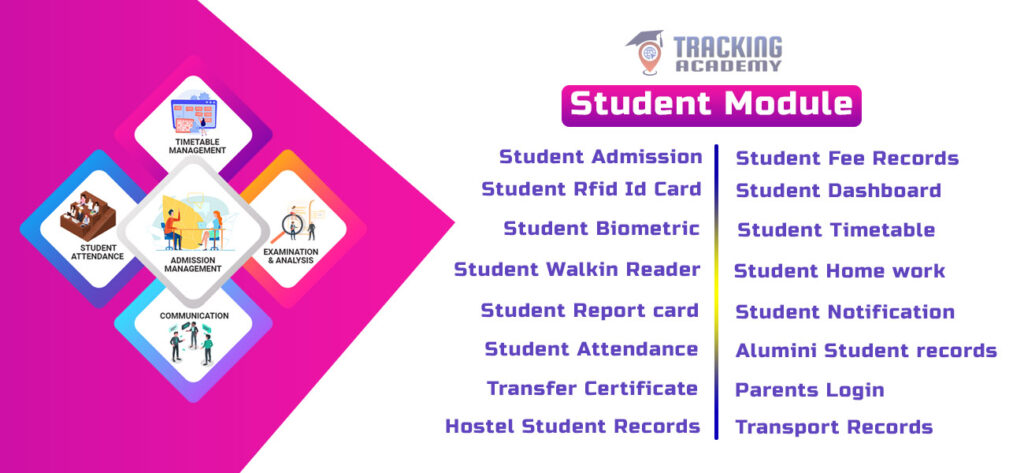 TIMETABLE MANAGEMENT

STUDENT ATTENDANCE

ADMISSION MANAGEMENT

EXAMINATION & ANALYSIS

COMMUNICATION

TRACKING ACADEMY

Student Module

Student Admission
Student Rfid Id Card
Student Biometric
Student Walkin Reader
Student Report card
Student Attendance
Transfer Certificate
Hostel Student Records

Student Fee Records
Student Dashboard
Student Timetable
Student Home work
Student Notification
Alumini Student records
Parents Login
Transport Records